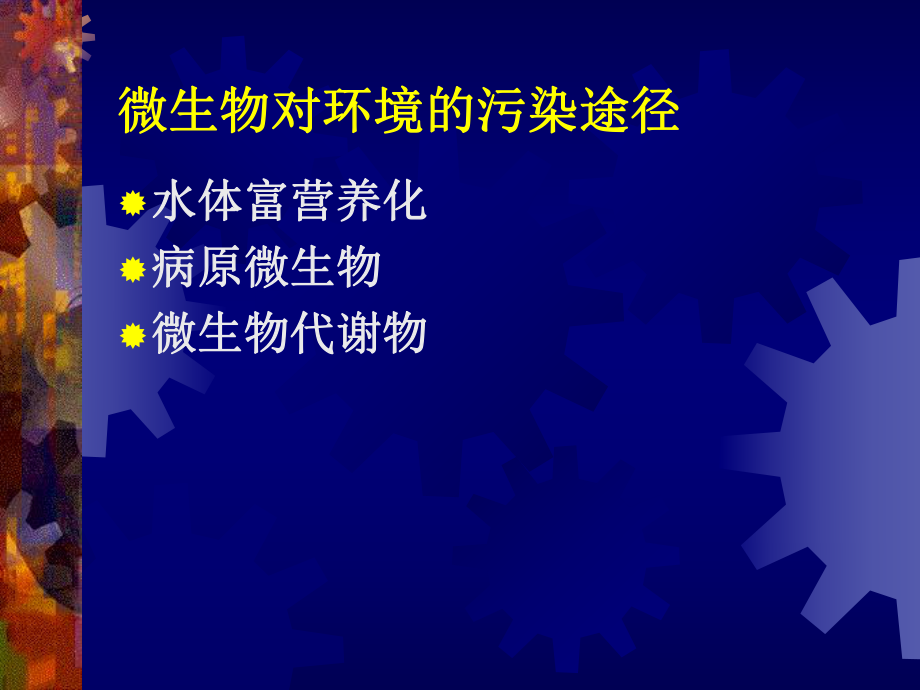 微生物对环境的污染途径

水体富营养化
病原微生物
微生物代谢物